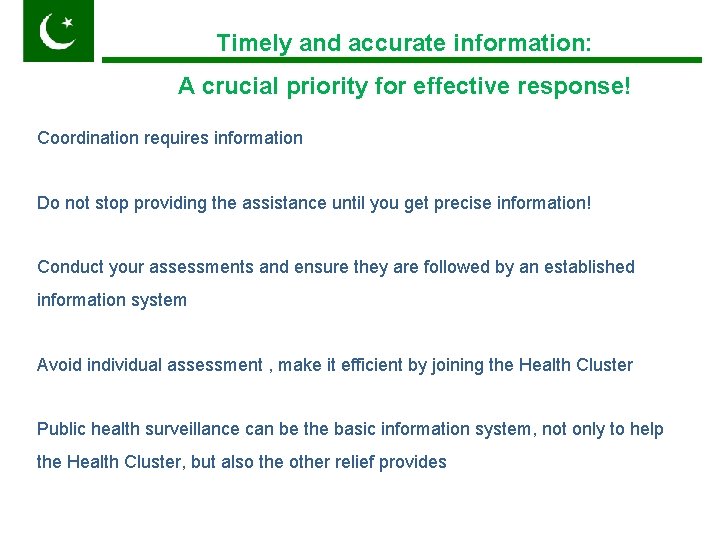 Timely and accurate information:

A crucial priority for effective response!

Coordination requires information

Do not stop providing the assistance until you get precise information!

Conduct your assessments and ensure they are followed by an established information system

Avoid individual assessment , make it efficient by joining the Health Cluster

Public health surveillance can be the basic information system, not only to help the Health Cluster, but also the other relief provides